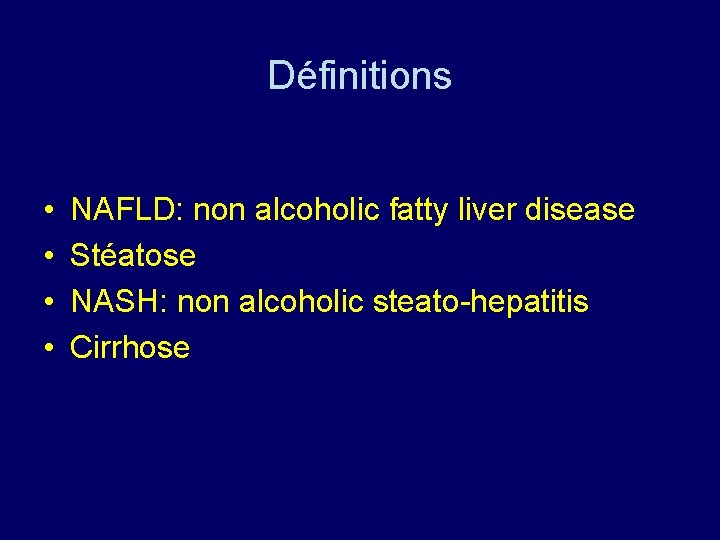 Définitions

• NAFLD: non alcoholic fatty liver disease
• Stéatose
• NASH: non alcoholic steato-hepatitis
• Cirrhose